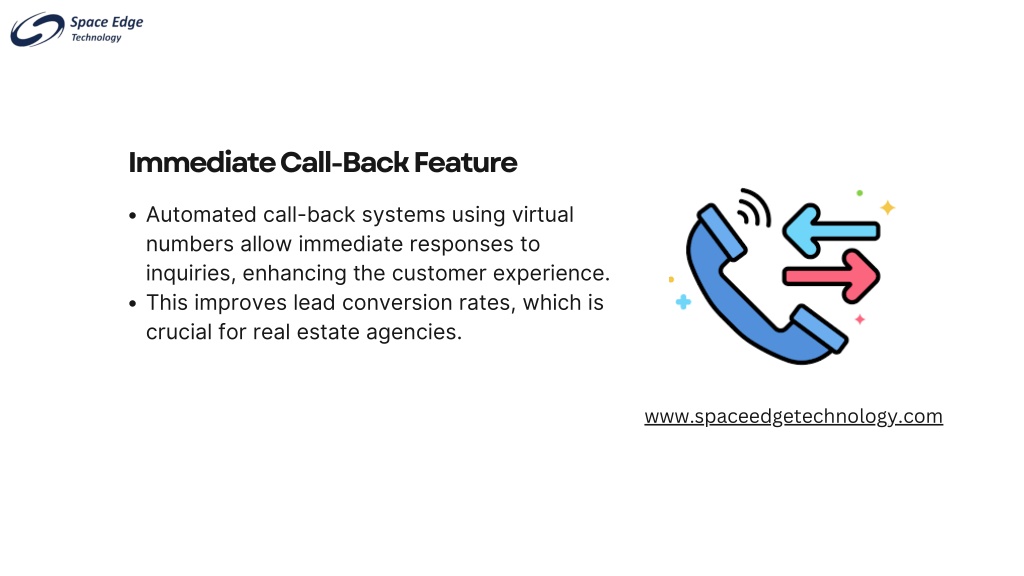 Space Edge
Technology

Immediate Call-Back Feature

• Automated call-back systems using virtual numbers allow immediate responses to inquiries, enhancing the customer experience.
• This improves lead conversion rates, which is crucial for real estate agencies.

www.spaceedgetechnology.com